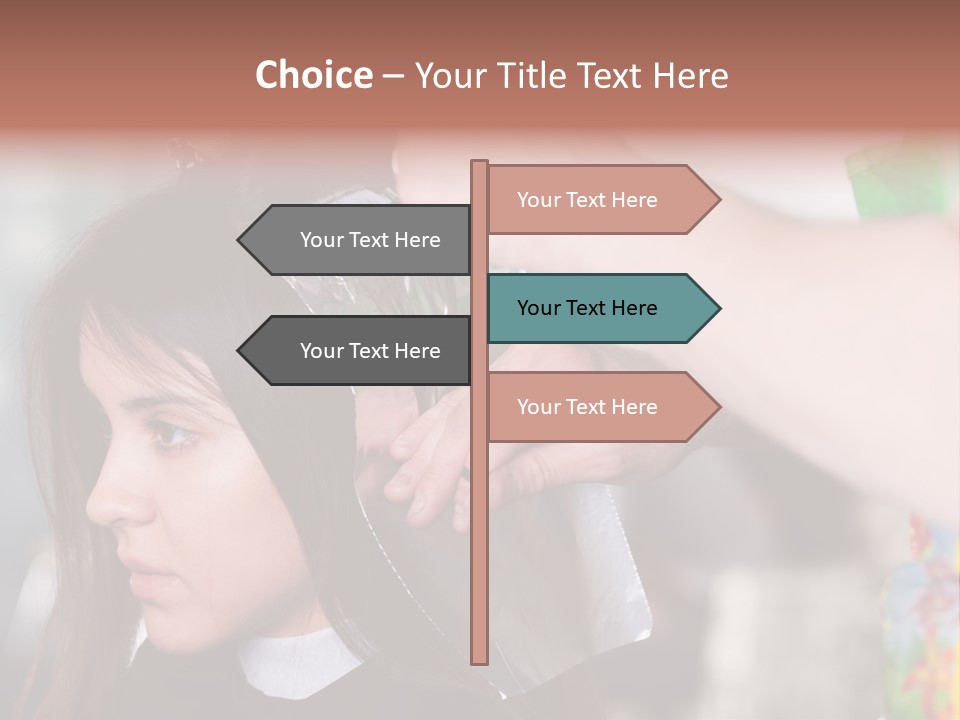 Choice – Your Title Text Here

Your Text Here

Your Text Here

Your Text Here

Your Text Here

Your Text Here